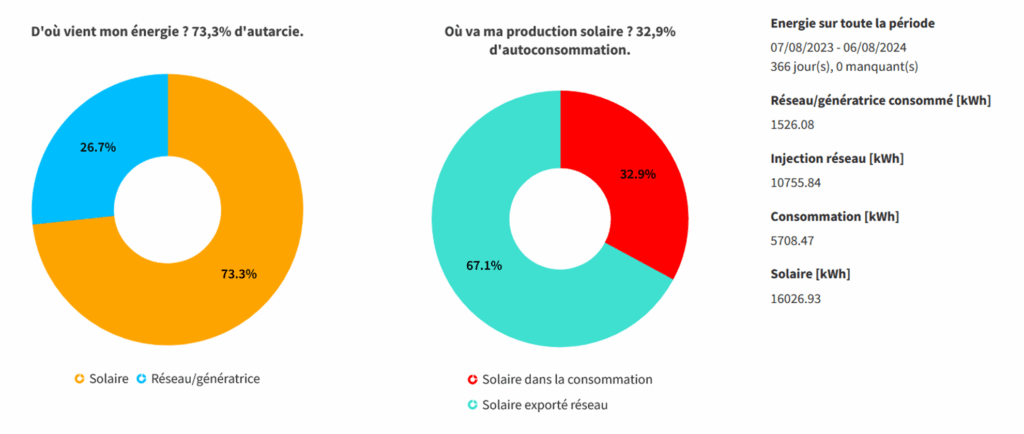 D'où vient mon énergie ? 73,3% d'autarcie.

26.7%

73.3%

Solaire Réseau/génératrice

Où va ma production solaire ? 32,9% d'autoconsommation.

32.9%

67.1%

Solaire dans la consommation

Solaire exporté réseau

Energie sur toute la période

07/08/2023 - 06/08/2024
366 jour(s), 0 manquant(s)

Réseau/génératrice consommé [kWh]

1526.08

Injection réseau [kWh]

10755.84

Consommation [kWh]

5708.47

Solaire [kWh]

16026.93